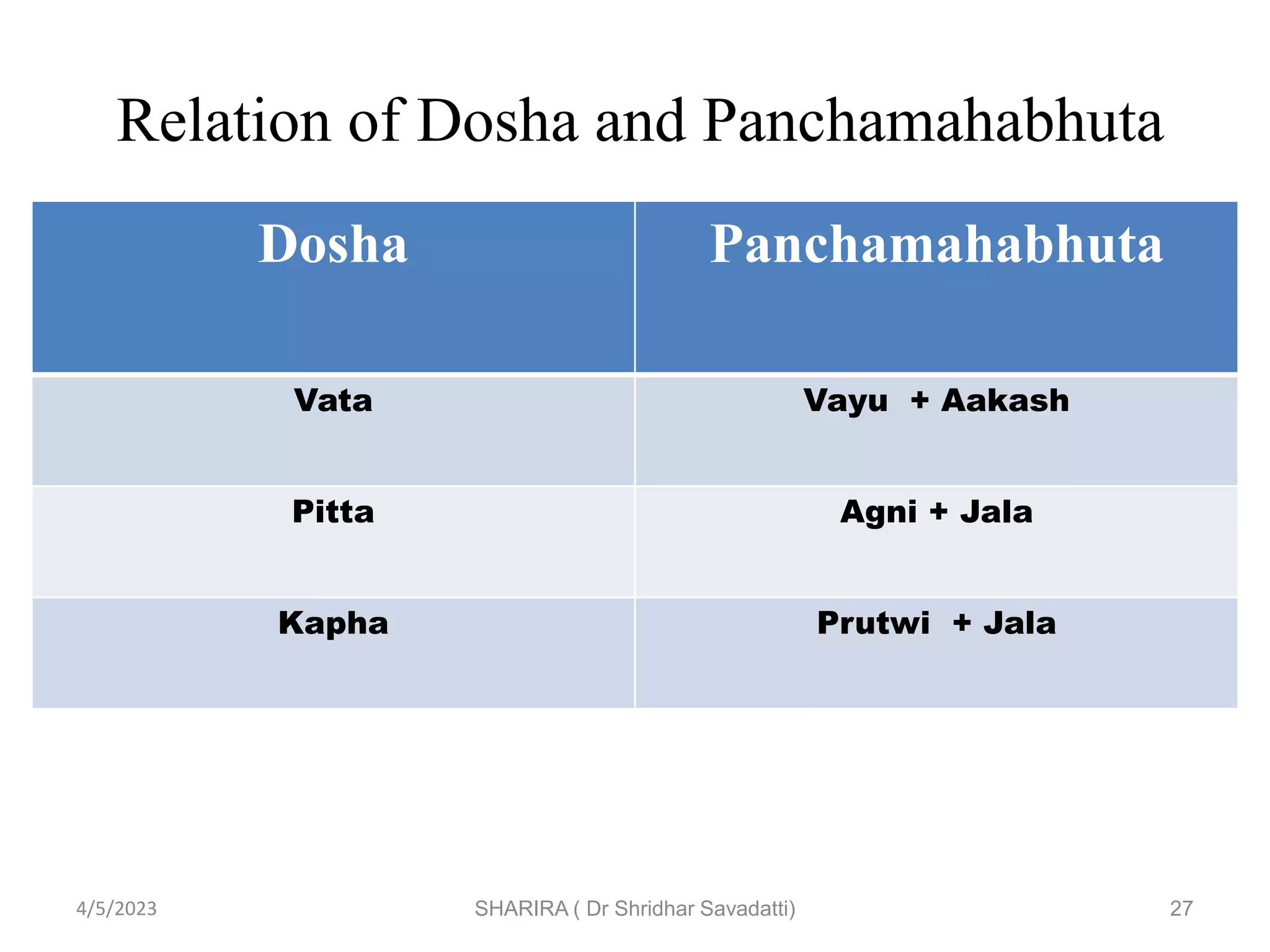 Relation of Dosha and Panchamahabhuta

| Dosha | Panchamahabhuta |
|---|---|
| Vata | Vayu + Aakash |
| Pitta | Agni + Jala |
| Kapha | Prutwi + Jala |

4/5/2023

SHARIRA ( Dr Shridhar Savadatti)

27